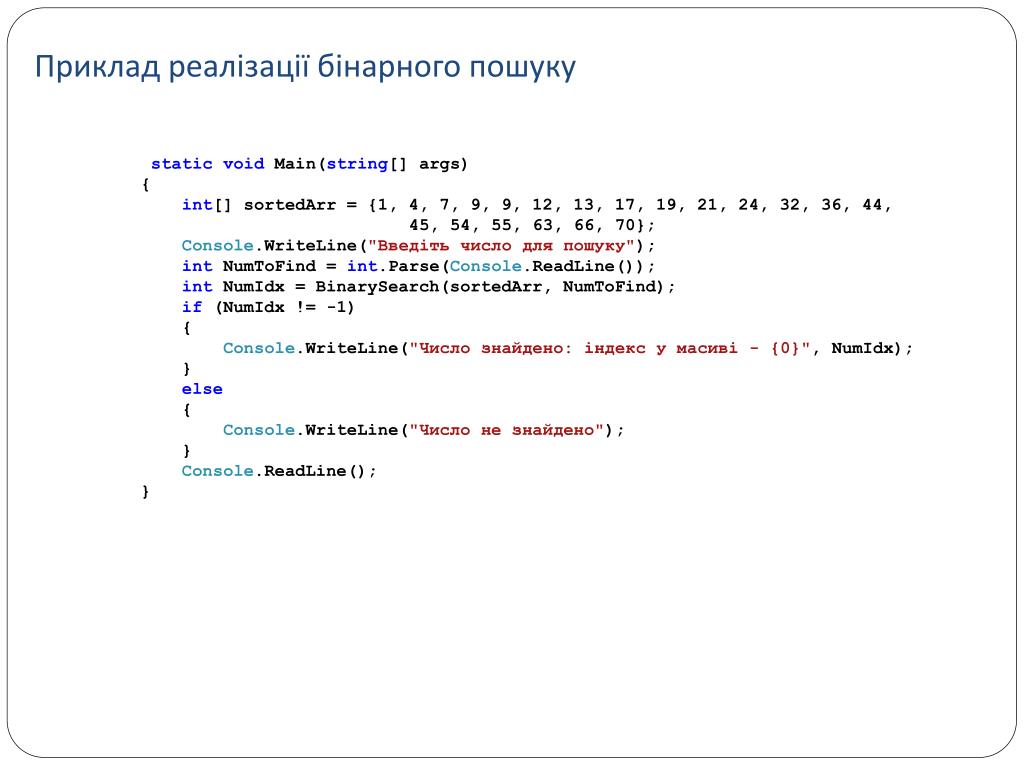 Приклад реалізації бінарного пошуку

static void Main(string[] args)
{
    int[] sortedArr = {1, 4, 7, 9, 9, 12, 13, 17, 19, 21, 24, 32, 36, 44,
                          45, 54, 55, 63, 66, 70};
    Console.WriteLine("Введіть число для пошуку");
    int NumToFind = int.Parse(Console.ReadLine());
    int NumIdx = BinarySearch(sortedArr, NumToFind);
    if (NumIdx != -1)
    {
        Console.WriteLine("Число знайдено: індекс у масиві - {0}", NumIdx);
    }
    else
    {
        Console.WriteLine("Число не знайдено");
    }
    Console.ReadLine();
}